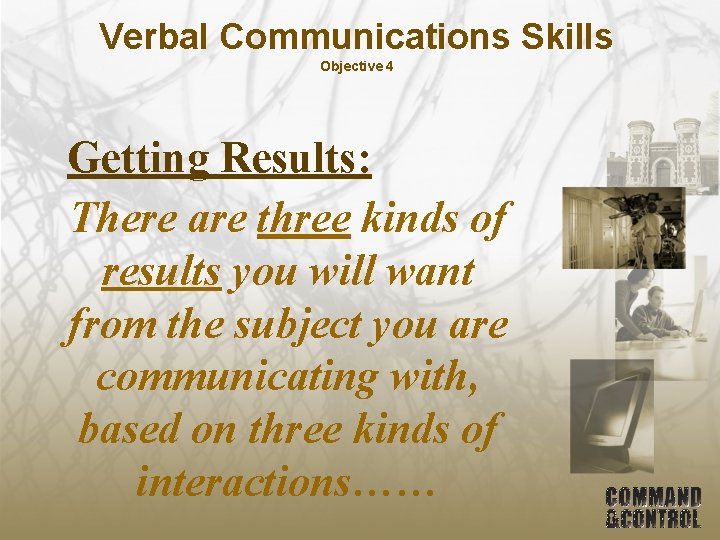 Verbal Communications Skills
Objective 4

Getting Results:

There are three kinds of results you will want from the subject you are communicating with, based on three kinds of interactions……

COMMAND
&CONTROL